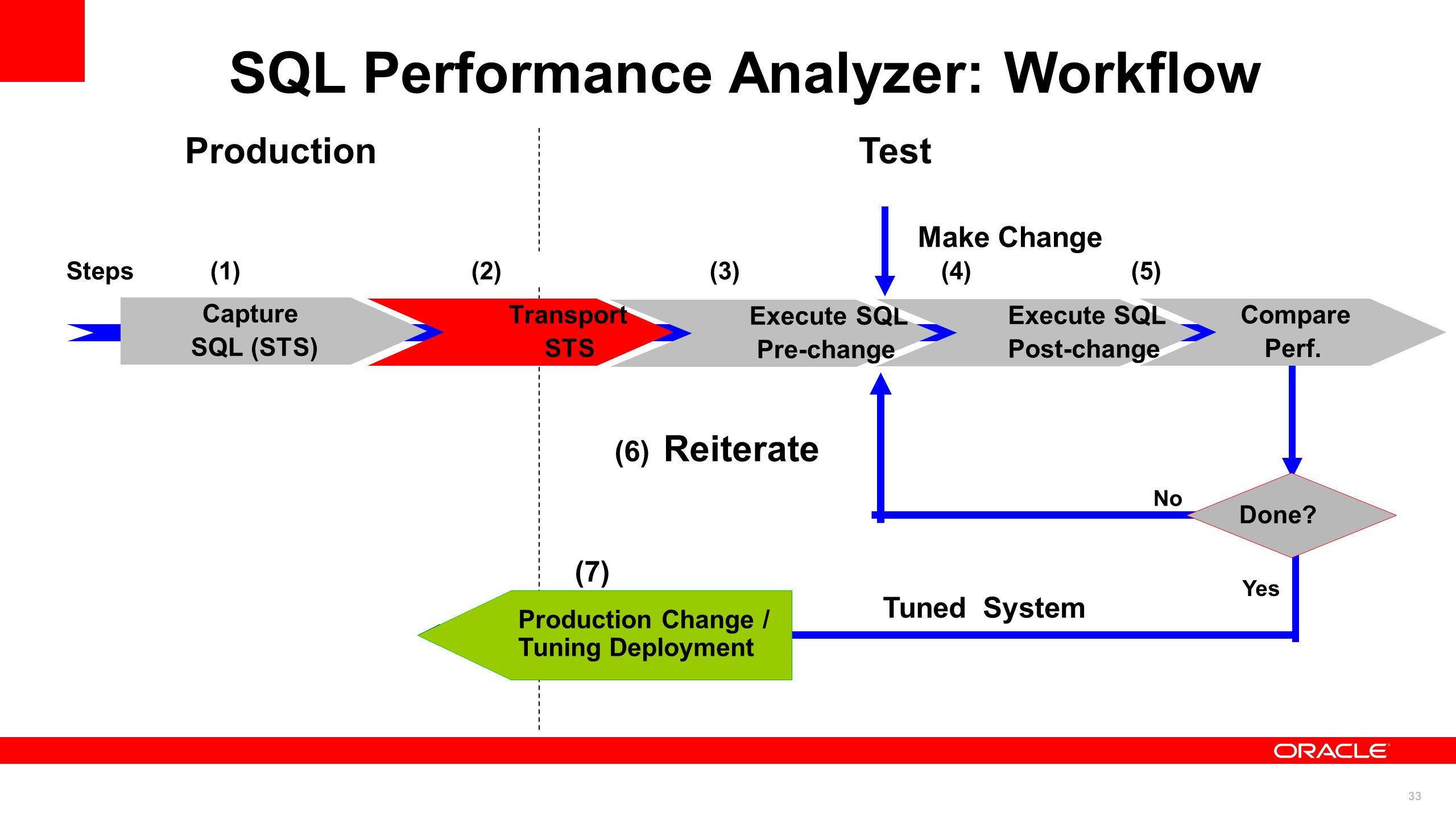 SQL Performance Analyzer: Workflow

Production

Test

Make Change

Steps (1) (2) (3) (4) (5)

Capture SQL (STS)

Transport STS

Execute SQL Pre-change

Execute SQL Post-change

Compare Perf.

(6) Reiterate

No

Done?

Yes

(7)

Production Change / Tuning Deployment

Tuned System

ORACLE

33